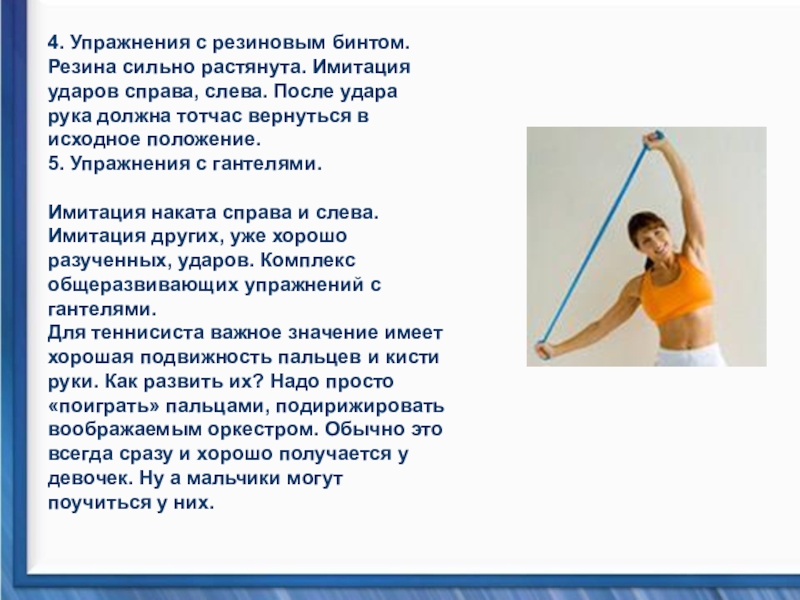 4. Упражнения с резиновым бинтом. Резина сильно растянута. Имитация ударов справа, слева. После удара рука должна тотчас вернуться в исходное положение.
5. Упражнения с гантелями.

Имитация наката справа и слева. Имитация других, уже хорошо разученных, ударов. Комплекс общеразвивающих упражнений с гантелями.
Для теннисиста важное значение имеет хорошая подвижность пальцев и кисти руки. Как развить их? Надо просто «поиграть» пальцами, подирижировать воображаемым оркестром. Обычно это всегда сразу и хорошо получается у девочек. Ну а мальчики могут поучиться у них.